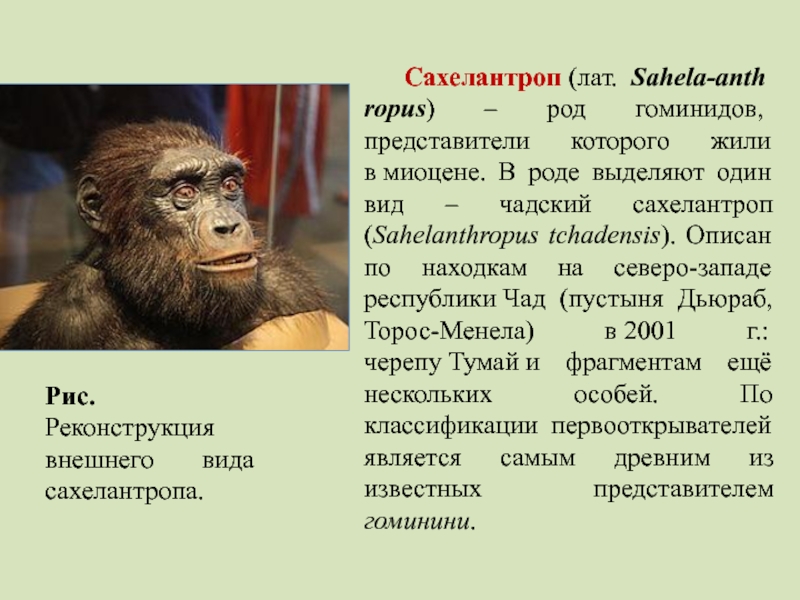 Сахелантроп (лат. Sahela-anth ropus) – род гоминидов, представители которого жили в миоцене. В роде выделяют один вид – чадский сахелантроп (Sahelanthropus tchadensis). Описан по находкам на северо-западе республики Чад (пустыня Дьюраб, Торос-Менела) в 2001 г.: черепу Тумай и фрагментам ещё нескольких особей. По классификации первооткрывателей является самым древним из известных представителем гоминини.

Рис. Реконструкция внешнего вида сахелантропа.